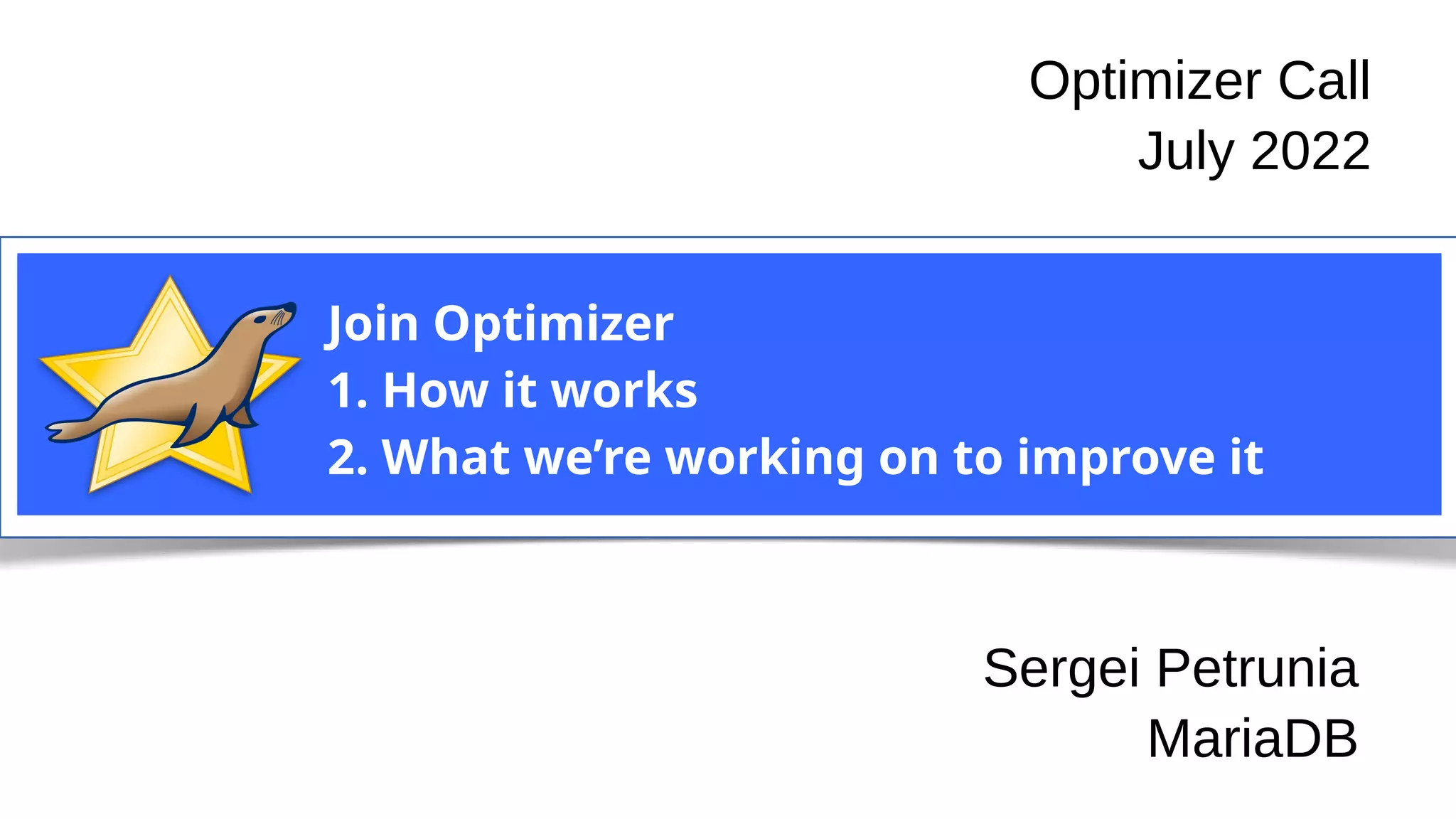 Optimizer Call
July 2022

Join Optimizer
1. How it works
2. What we’re working on to improve it

Sergei Petrunia
MariaDB